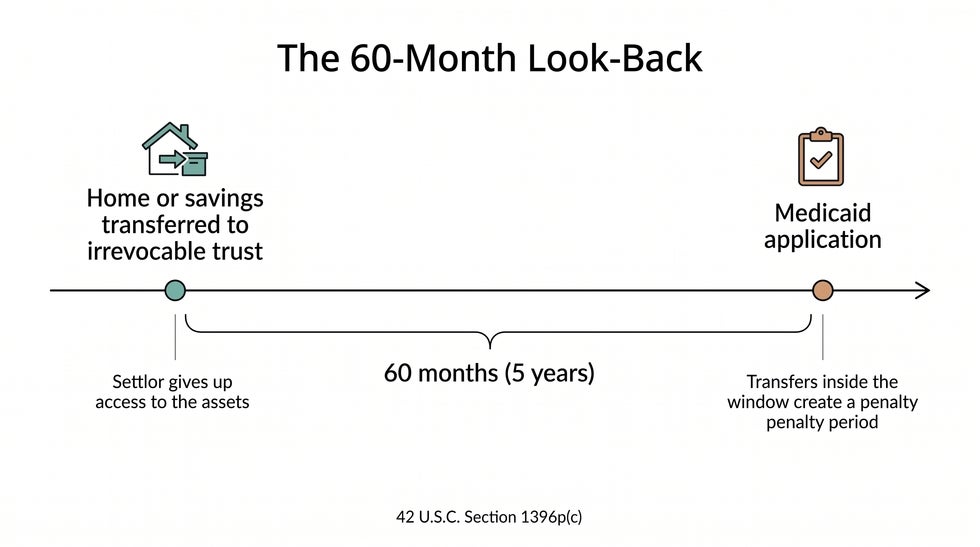 The 60-Month Look-Back

Home or savings transferred to irrevocable trust

Medicaid application

Settlor gives up access to the assets

60 months (5 years)

Transfers inside the window create a penalty penalty period

42 U.S.C. Section 1396p(c)